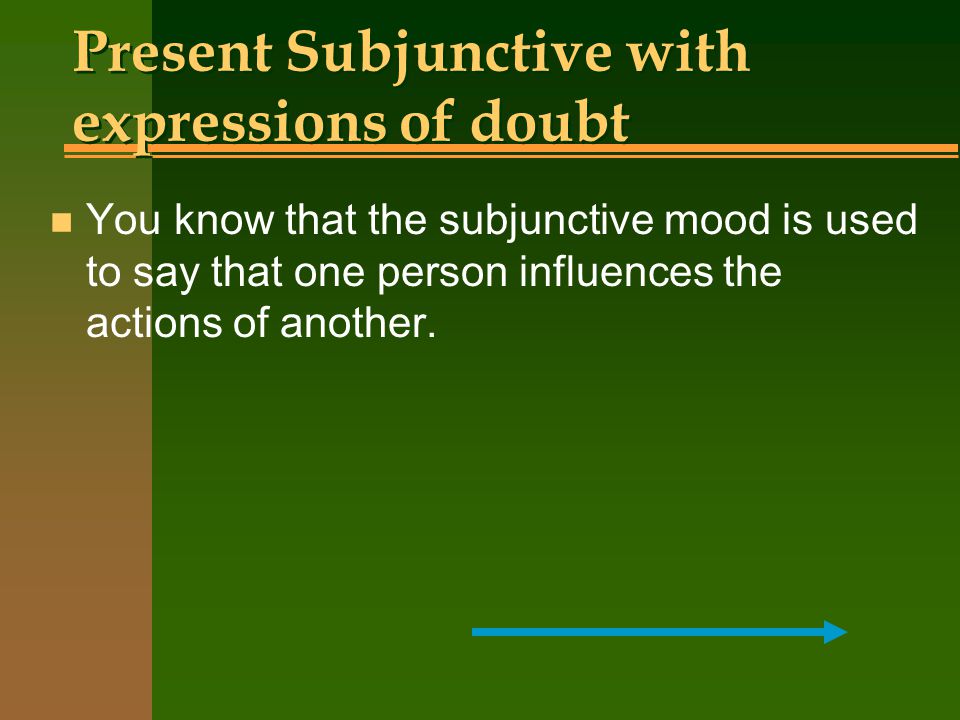 Present Subjunctive with expressions of doubt

You know that the subjunctive mood is used to say that one person influences the actions of another.